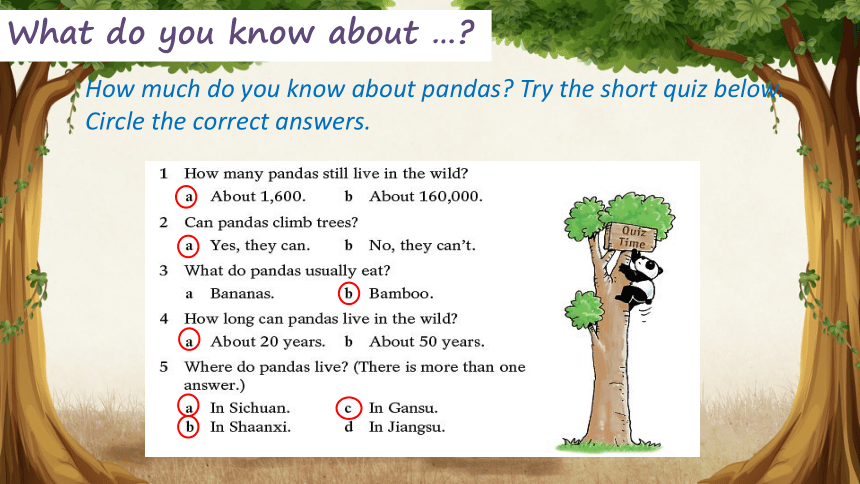 What do you know about …?

How much do you know about pandas? Try the short quiz below. Circle the correct answers.

1 How many pandas still live in the wild?
a About 1,600. b About 160,000.

2 Can pandas climb trees?
a Yes, they can. b No, they can't.

3 What do pandas usually eat?
a Bananas. b Bamboo.

4 How long can pandas live in the wild?
a About 20 years. b About 50 years.

5 Where do pandas live? (There is more than one answer.)
a In Sichuan. c In Gansu.
b In Shaanxi. d In Jiangsu.

Quiz Time